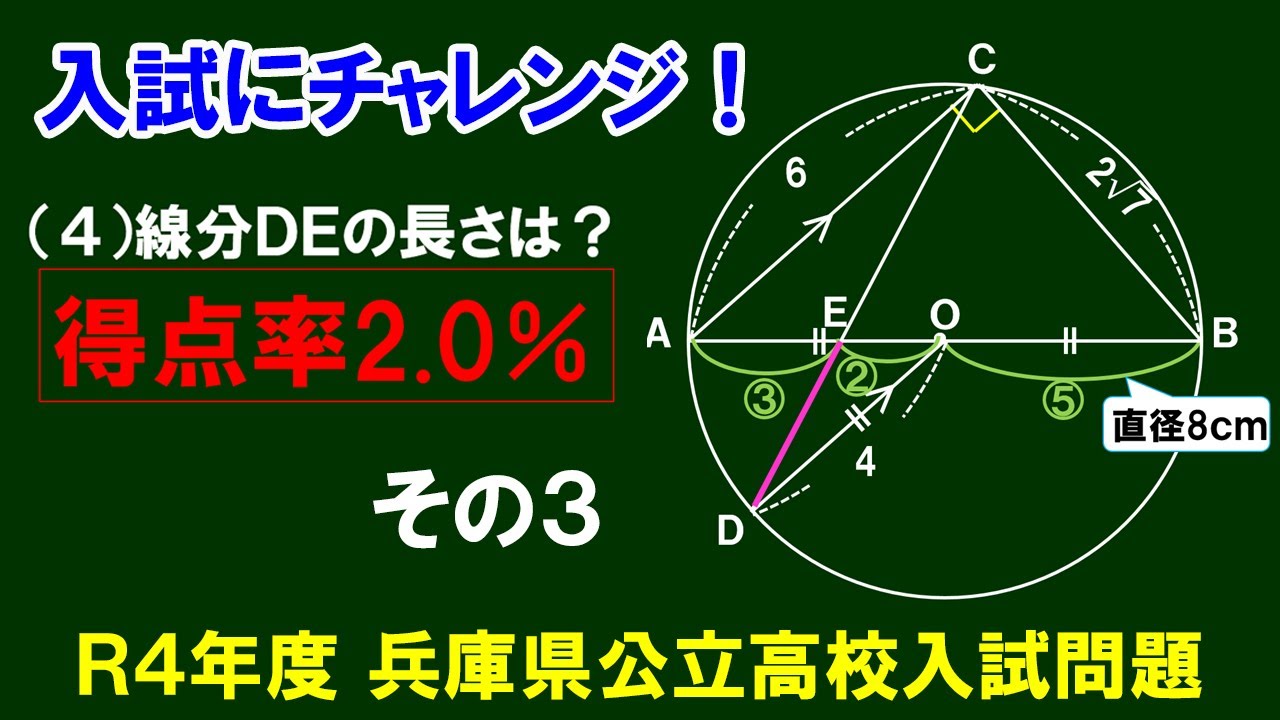 入試にチャレンジ！

（４）線分DEの長さは？

得点率2.0％

その3

C

6

$2\sqrt{7}$

A

E

O

B

③

②

⑤

直径8cm

4

D

R4年度 兵庫県公立高校入試問題